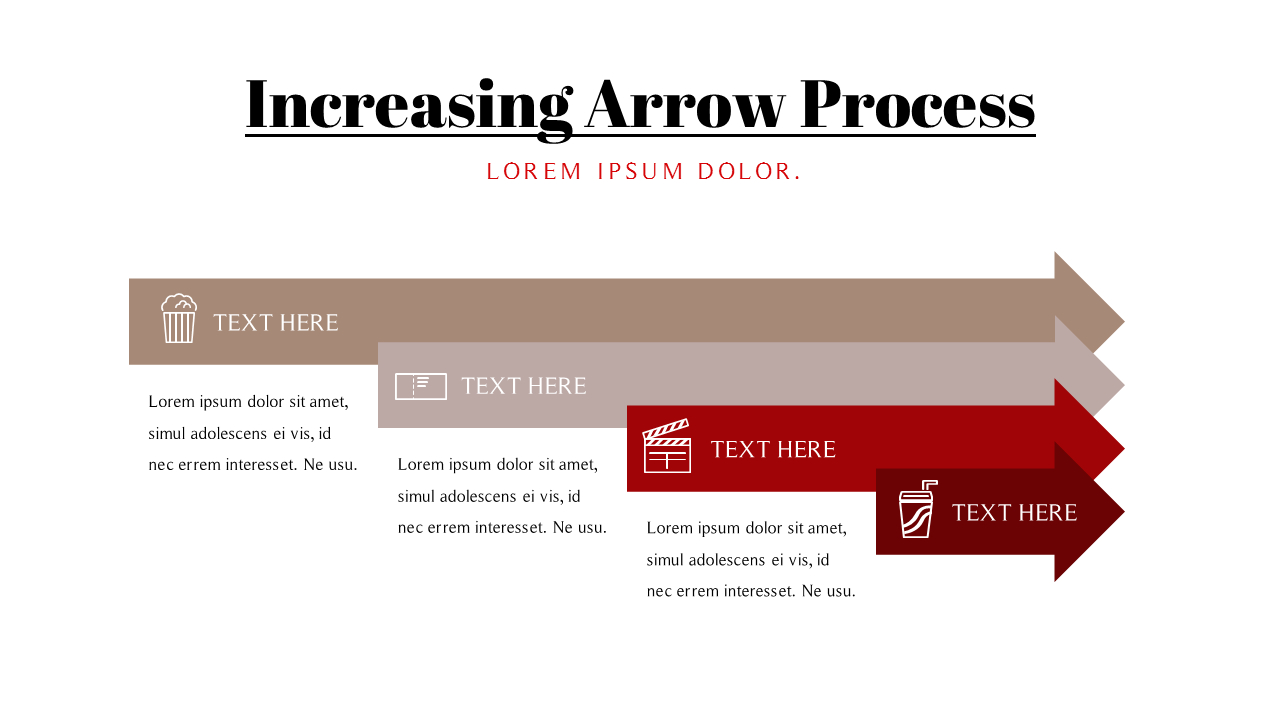 Increasing Arrow Process

LOREM IPSUM DOLOR.

TEXT HERE

Lorem ipsum dolor sit amet, simul adolescens ei vis, id nec errem interesset. Ne usu.

TEXT HERE

Lorem ipsum dolor sit amet, simul adolescens ei vis, id nec errem interesset. Ne usu.

TEXT HERE

Lorem ipsum dolor sit amet, simul adolescens ei vis, id nec errem interesset. Ne usu.

TEXT HERE